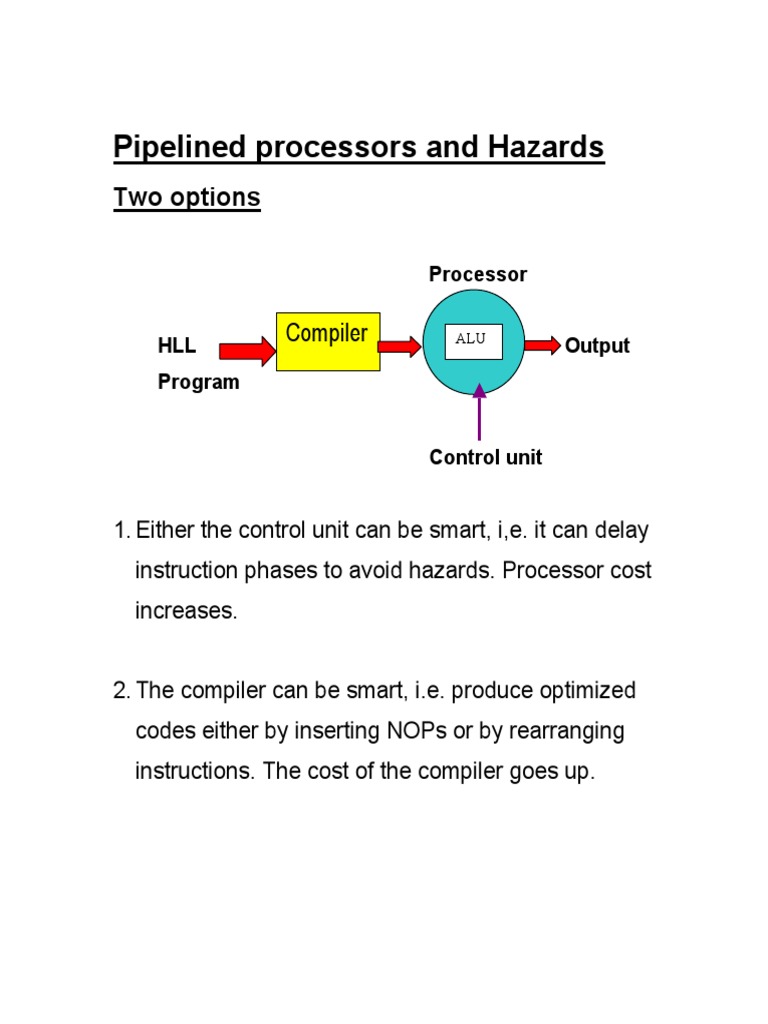 Pipelined processors and Hazards

Two options

Processor

HLL Program

Compiler

ALU

Output

Control unit

1. Either the control unit can be smart, i,e. it can delay instruction phases to avoid hazards. Processor cost increases.

2. The compiler can be smart, i.e. produce optimized codes either by inserting NOPs or by rearranging instructions. The cost of the compiler goes up.